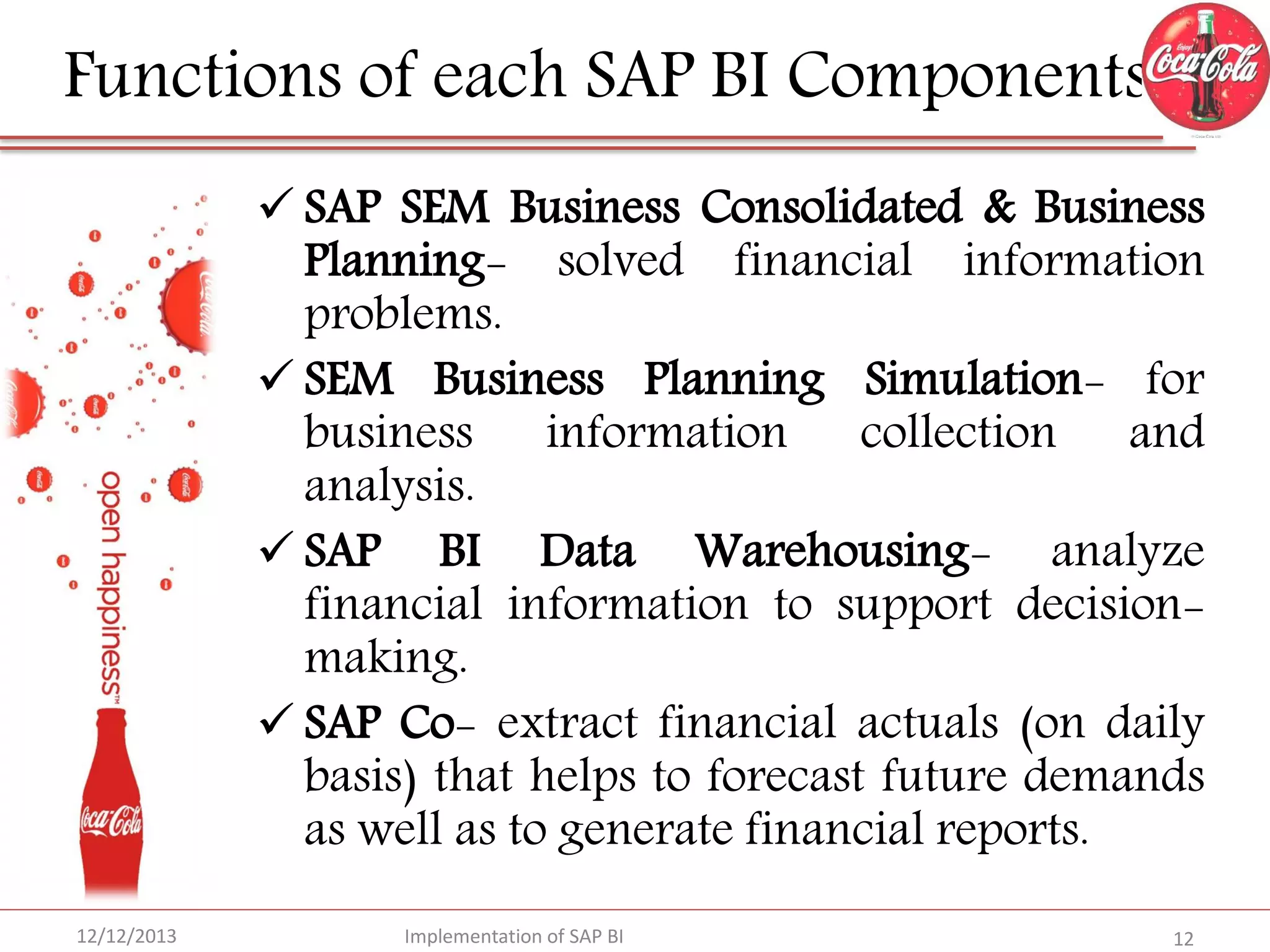 Functions of each SAP BI Components

Enjoy! Coca-Cola

✓ SAP SEM Business Consolidated & Business Planning- solved financial information problems.

✓ SEM Business Planning Simulation- for business information collection and analysis.

✓ SAP BI Data Warehousing- analyze financial information to support decision-making.

✓ SAP Co- extract financial actuals (on daily basis) that helps to forecast future demands as well as to generate financial reports.

open happiness™

Coca-Cola

12/12/2013 Implementation of SAP BI 12